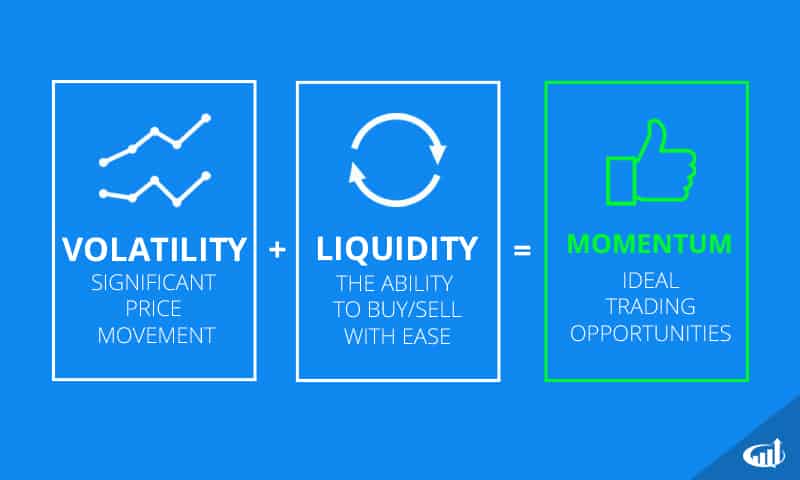 VOLATILITY
SIGNIFICANT PRICE MOVEMENT

+

LIQUIDITY
THE ABILITY TO BUY/SELL WITH EASE

=

MOMENTUM
IDEAL TRADING OPPORTUNITIES